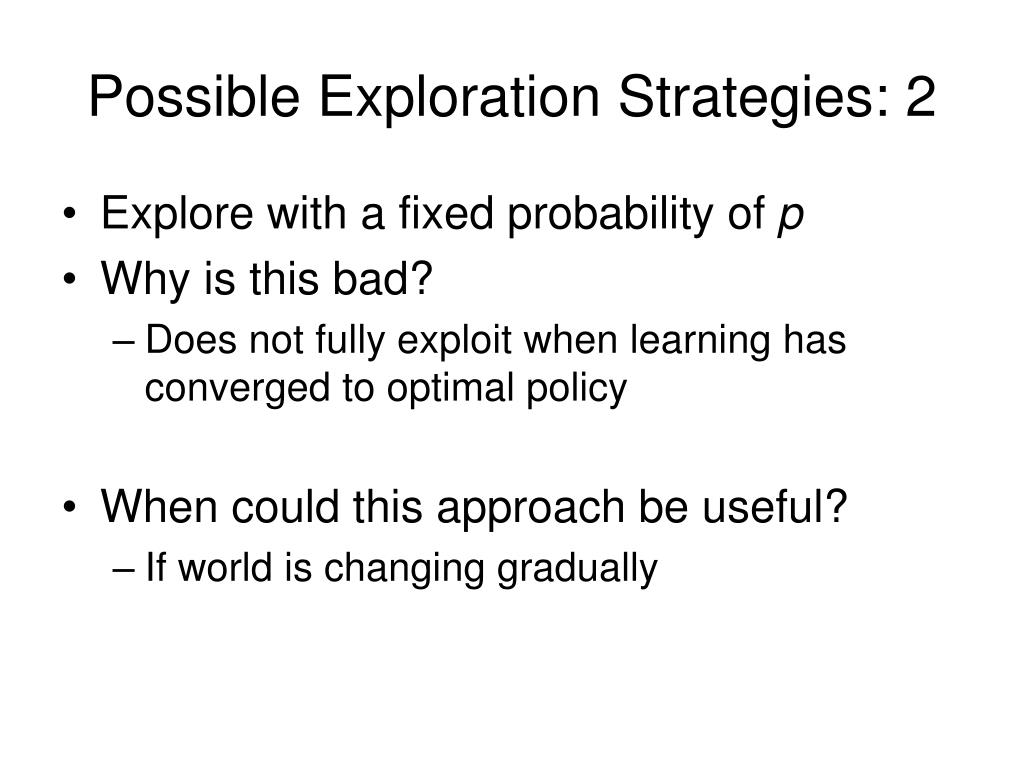 Possible Exploration Strategies: 2

• Explore with a fixed probability of $p$
• Why is this bad?
– Does not fully exploit when learning has converged to optimal policy

• When could this approach be useful?
– If world is changing gradually